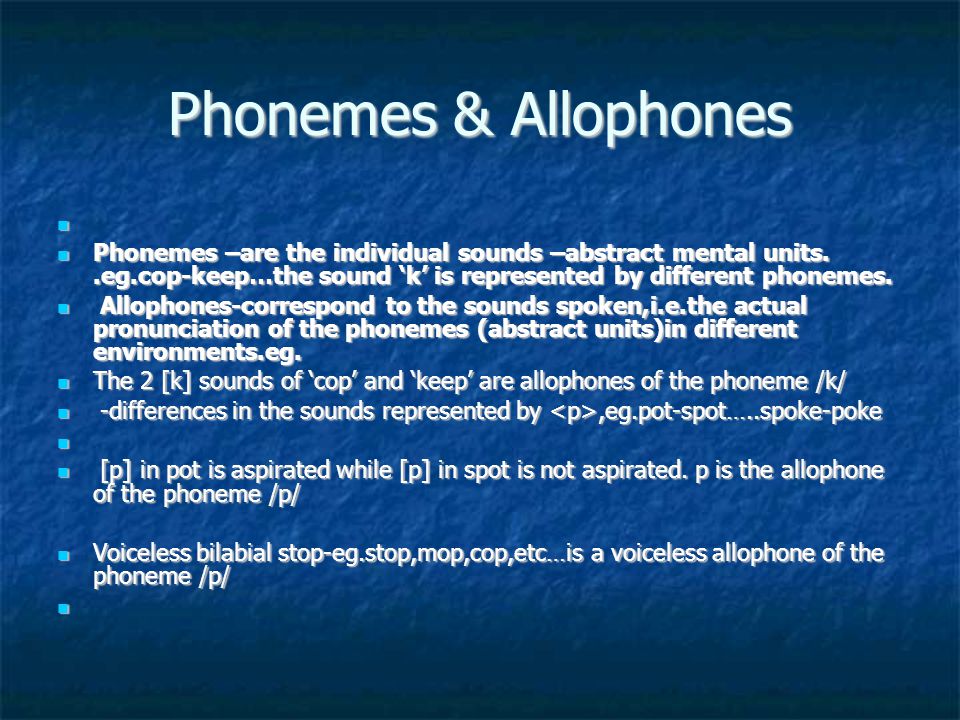 Phonemes & Allophones

Phonemes –are the individual sounds –abstract mental units. .eg.cop-keep…the sound ‘k’ is represented by different phonemes.

Allophones-correspond to the sounds spoken,i.e.the actual pronunciation of the phonemes (abstract units)in different environments.eg.

The 2 [k] sounds of ‘cop’ and ‘keep’ are allophones of the phoneme /k/

-differences in the sounds represented by <p>,eg.pot-spot…..spoke-poke

[p] in pot is aspirated while [p] in spot is not aspirated. p is the allophone of the phoneme /p/

Voiceless bilabial stop-eg.stop,mop,cop,etc…is a voiceless allophone of the phoneme /p/